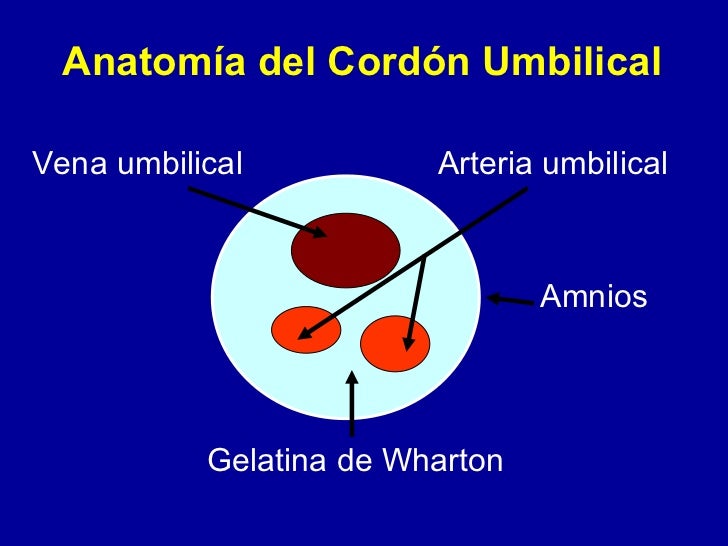 Anatomía del Cordón Umbilical

Vena umbilical

Arteria umbilical

Amnios

Gelatina de Wharton